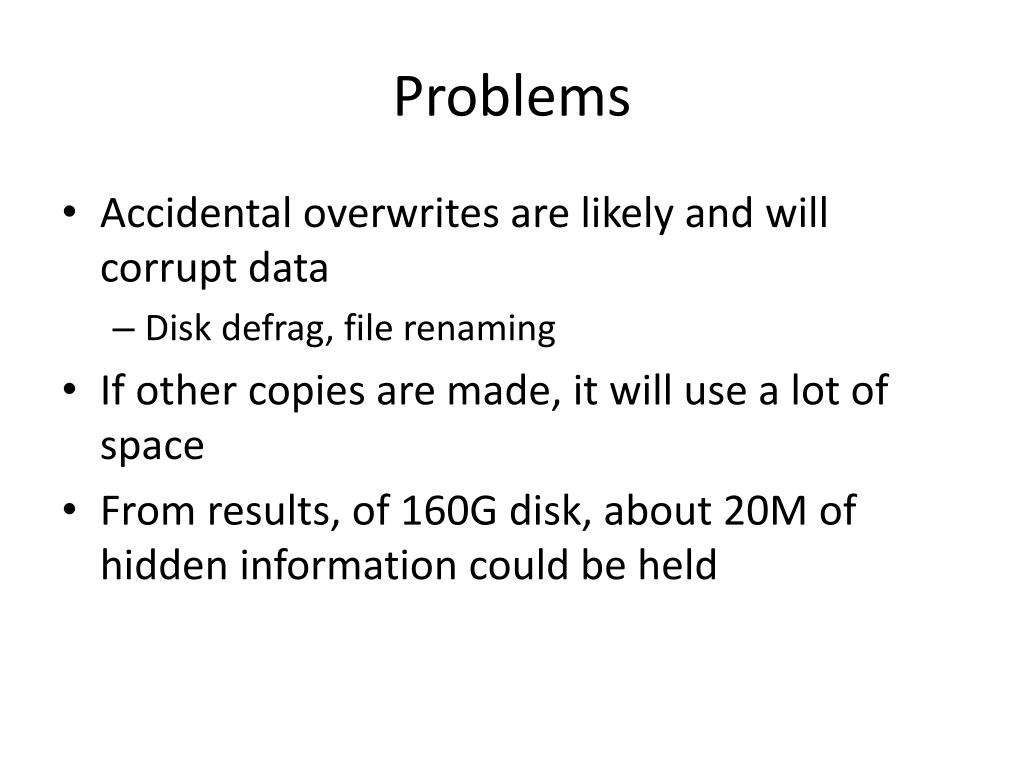 Problems

• Accidental overwrites are likely and will corrupt data
– Disk defrag, file renaming
• If other copies are made, it will use a lot of space
• From results, of 160G disk, about 20M of hidden information could be held